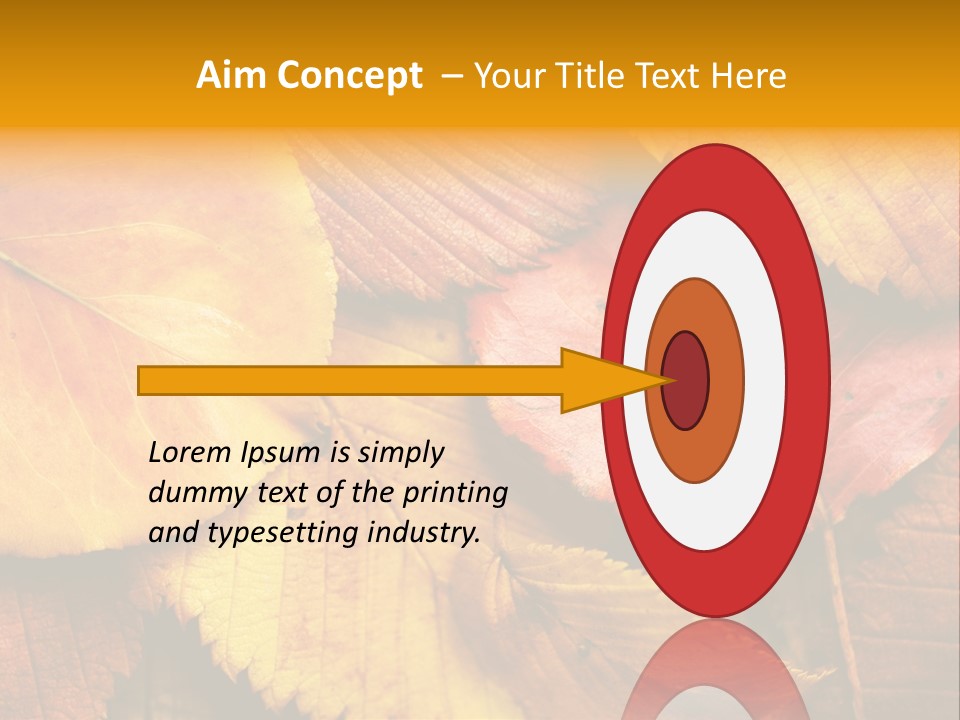 Aim Concept – Your Title Text Here

Lorem Ipsum is simply dummy text of the printing and typesetting industry.